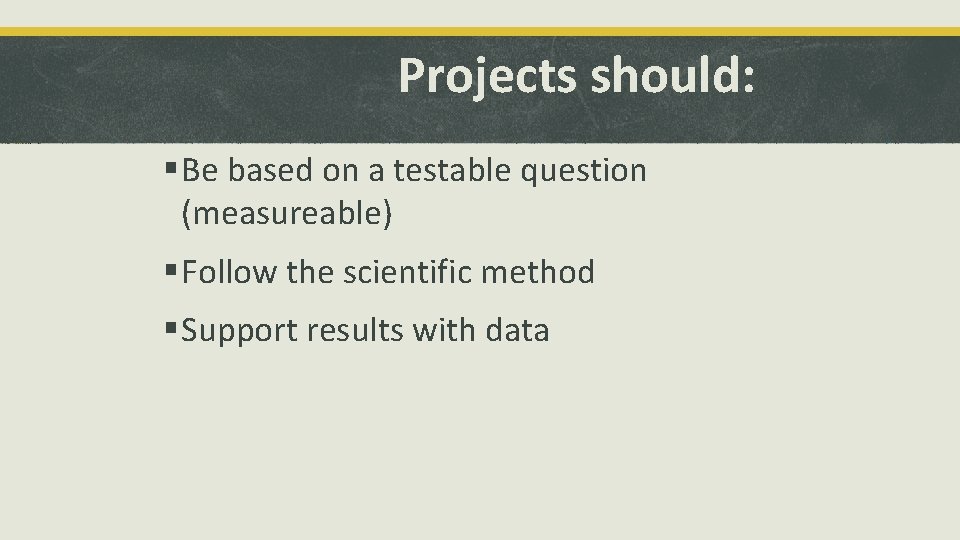 Projects should:

▪ Be based on a testable question (measureable)

▪ Follow the scientific method

▪ Support results with data